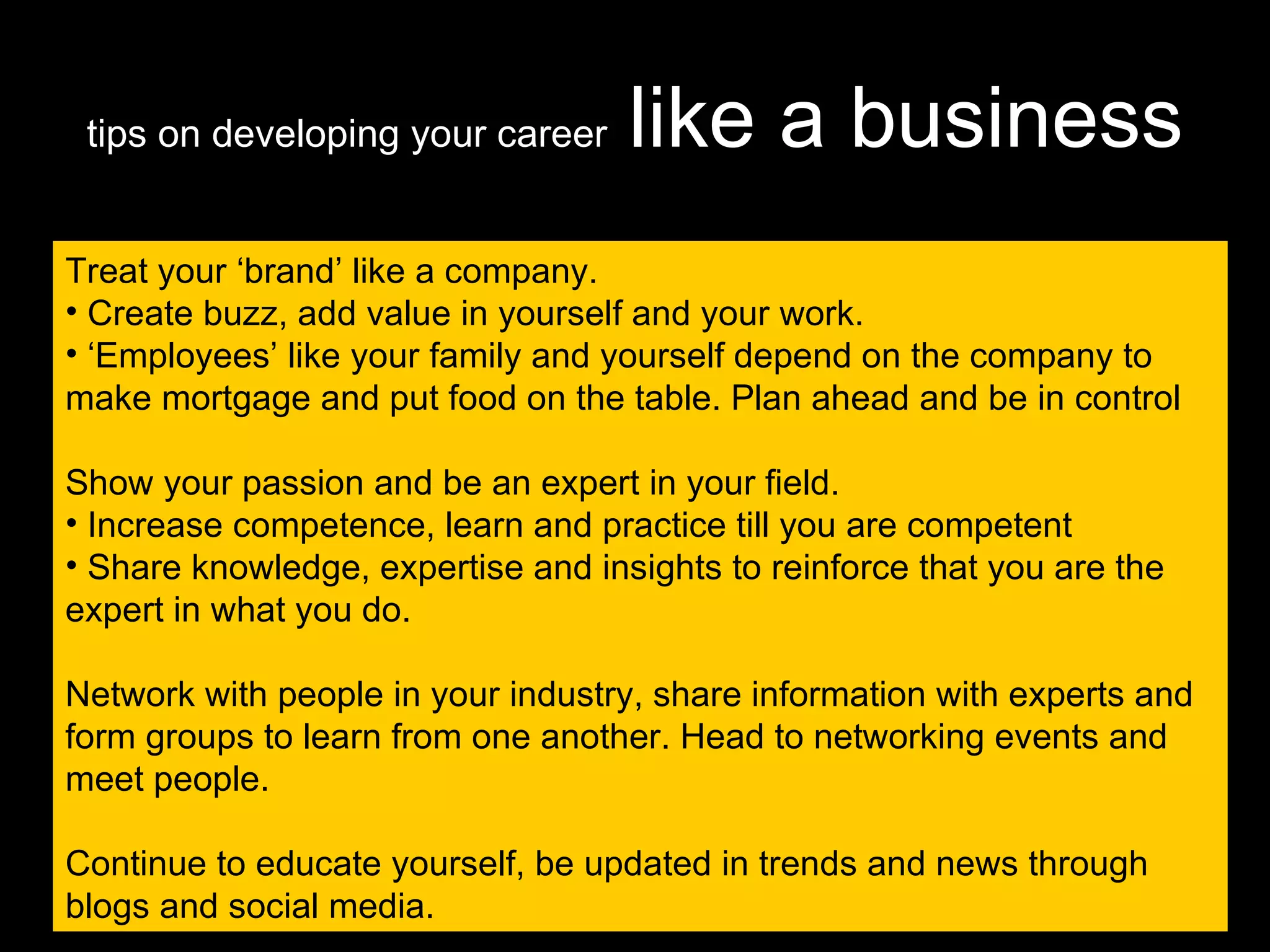 tips on developing your career like a business

Treat your ‘brand’ like a company.
• Create buzz, add value in yourself and your work.
• ‘Employees’ like your family and yourself depend on the company to make mortgage and put food on the table. Plan ahead and be in control

Show your passion and be an expert in your field.
• Increase competence, learn and practice till you are competent
• Share knowledge, expertise and insights to reinforce that you are the expert in what you do.

Network with people in your industry, share information with experts and form groups to learn from one another. Head to networking events and meet people.

Continue to educate yourself, be updated in trends and news through blogs and social media.